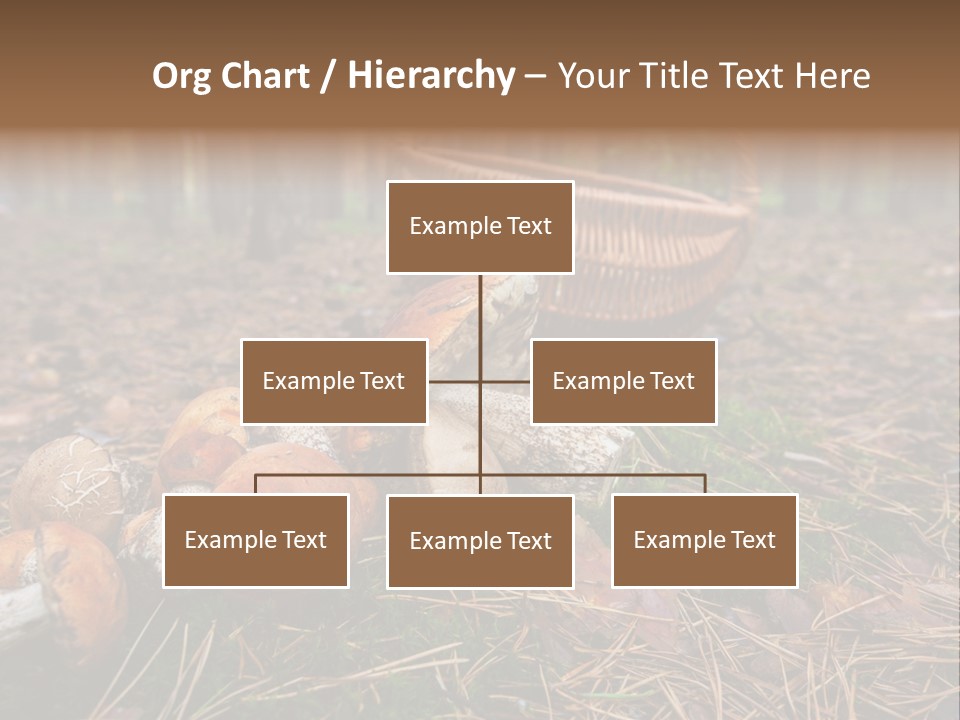 Org Chart / Hierarchy – Your Title Text Here

Example Text

Example Text

Example Text

Example Text

Example Text

Example Text